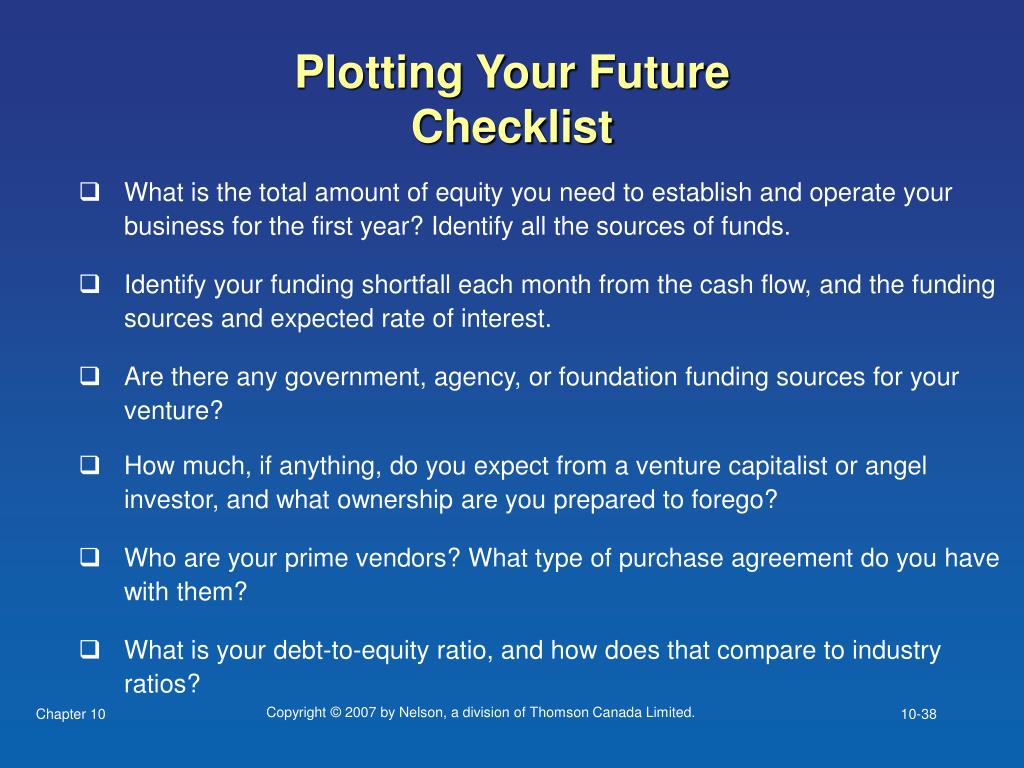 Plotting Your Future Checklist

❑ What is the total amount of equity you need to establish and operate your business for the first year? Identify all the sources of funds.

❑ Identify your funding shortfall each month from the cash flow, and the funding sources and expected rate of interest.

❑ Are there any government, agency, or foundation funding sources for your venture?

❑ How much, if anything, do you expect from a venture capitalist or angel investor, and what ownership are you prepared to forego?

❑ Who are your prime vendors? What type of purchase agreement do you have with them?

❑ What is your debt-to-equity ratio, and how does that compare to industry ratios?

Chapter 10

Copyright © 2007 by Nelson, a division of Thomson Canada Limited.

10-38